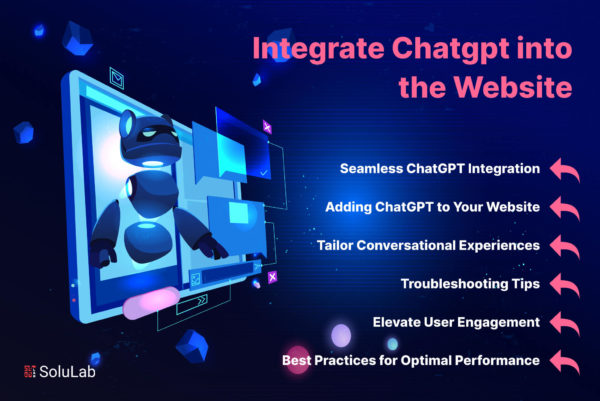 Integrate Chatgpt into the Website

Seamless ChatGPT Integration

Adding ChatGPT to Your Website

Tailor Conversational Experiences

Troubleshooting Tips

Elevate User Engagement

Best Practices for Optimal Performance

SoluLab